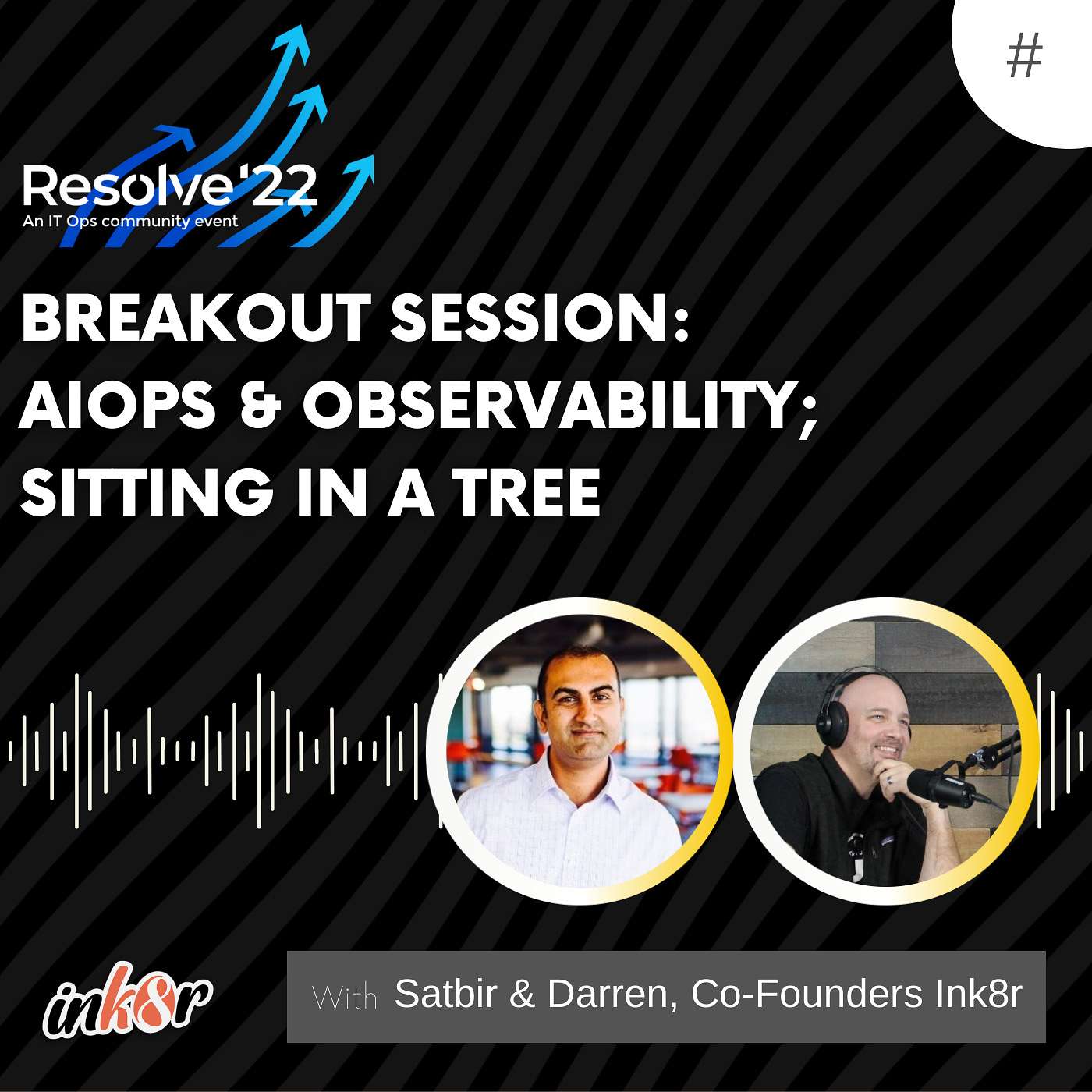 #

Resolve'22
An IT Ops community event

BREAKOUT SESSION: AIOPS & OBSERVABILITY; SITTING IN A TREE

ink8r

With Satbir & Darren, Co-Founders Ink8r